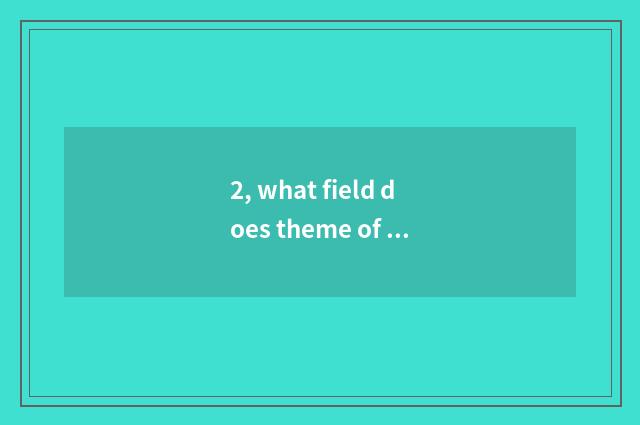 2, what field does theme of ...